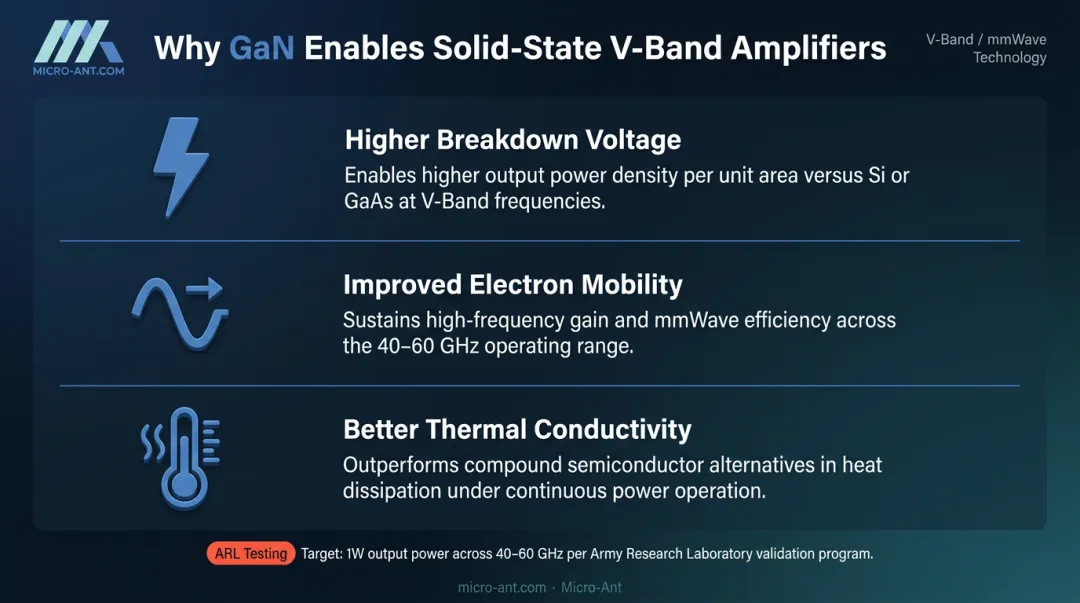 MICRO-ANT.COM

Why GaN Enables Solid-State V-Band Amplifiers

V-Band / mmWave Technology

Higher Breakdown Voltage
Enables higher output power density per unit area versus Si or GaAs at V-Band frequencies.

Improved Electron Mobility
Sustains high-frequency gain and mmWave efficiency across the 40–60 GHz operating range.

Better Thermal Conductivity
Outperforms compound semiconductor alternatives in heat dissipation under continuous power operation.

ARL Testing Target: 1W output power across 40–60 GHz per Army Research Laboratory validation program.

micro-ant.com · Micro-Ant